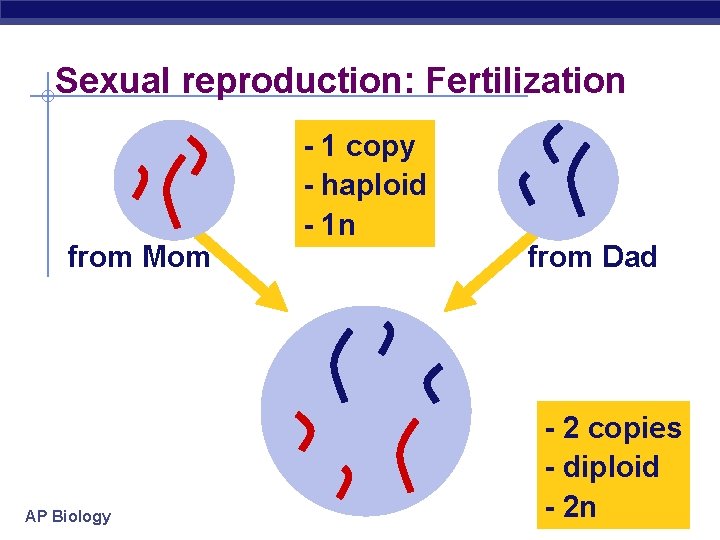 Sexual reproduction: Fertilization

- 1 copy
- haploid
- 1n

from Mom

from Dad

- 2 copies
- diploid
- 2n

AP Biology